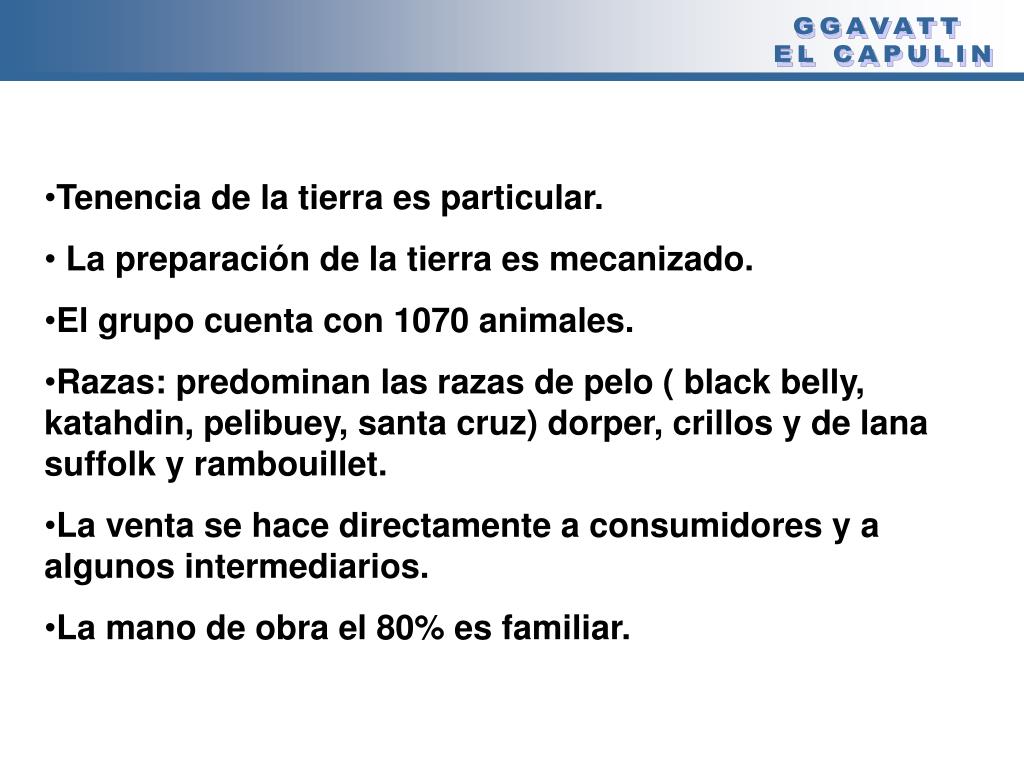 GGAVATT
EL CAPULIN

•Tenencia de la tierra es particular.

• La preparación de la tierra es mecanizado.

•El grupo cuenta con 1070 animales.

•Razas: predominan las razas de pelo ( black belly, katahdin, pelibuey, santa cruz) dorper, crillos y de lana suffolk y rambouillet.

•La venta se hace directamente a consumidores y a algunos intermediarios.

•La mano de obra el 80% es familiar.